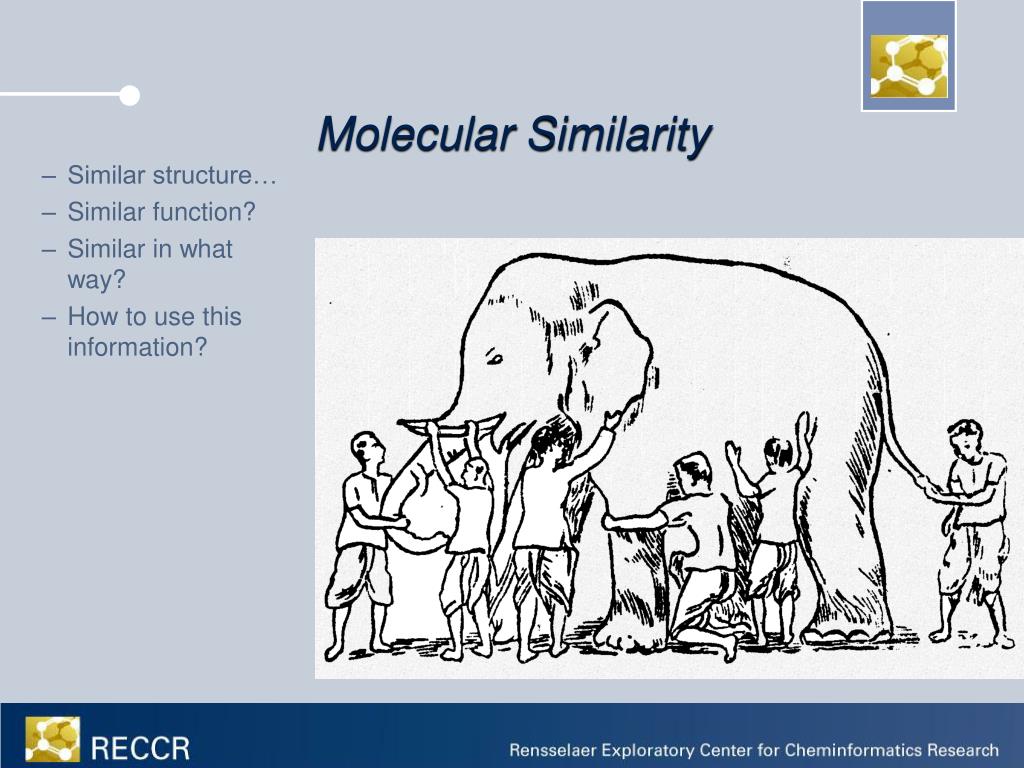 Molecular Similarity

– Similar structure…
– Similar function?
– Similar in what way?
– How to use this information?

RECCR

Rensselaer Exploratory Center for Cheminformatics Research